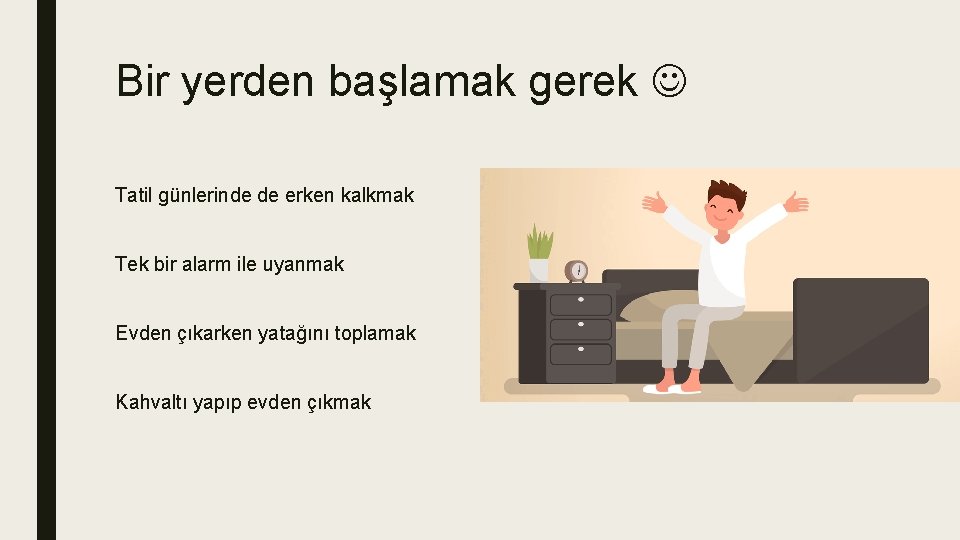 Bir yerden başlamak gerek ☺

Tatil günlerinde de erken kalkmak

Tek bir alarm ile uyanmak

Evden çıkarken yatağını toplamak

Kahvaltı yapıp evden çıkmak